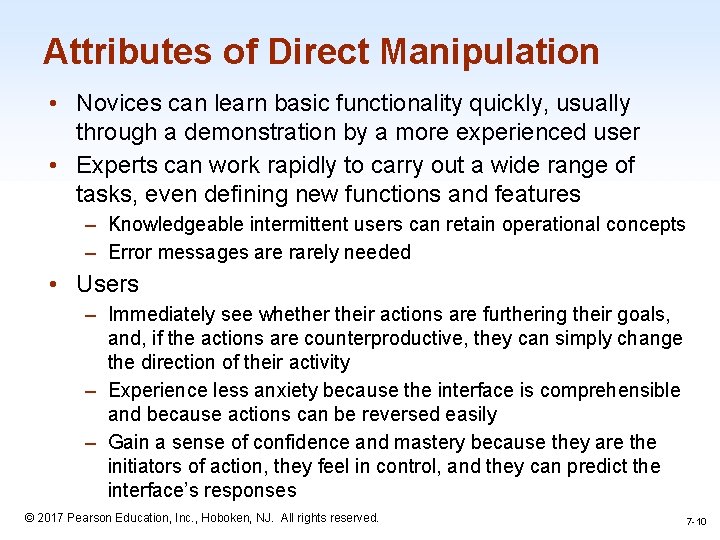 Attributes of Direct Manipulation

• Novices can learn basic functionality quickly, usually through a demonstration by a more experienced user

• Experts can work rapidly to carry out a wide range of tasks, even defining new functions and features

– Knowledgeable intermittent users can retain operational concepts

– Error messages are rarely needed

• Users

– Immediately see whether their actions are furthering their goals, and, if the actions are counterproductive, they can simply change the direction of their activity

– Experience less anxiety because the interface is comprehensible and because actions can be reversed easily

– Gain a sense of confidence and mastery because they are the initiators of action, they feel in control, and they can predict the interface's responses

© 2017 Pearson Education, Inc., Hoboken, NJ. All rights reserved.

7-10